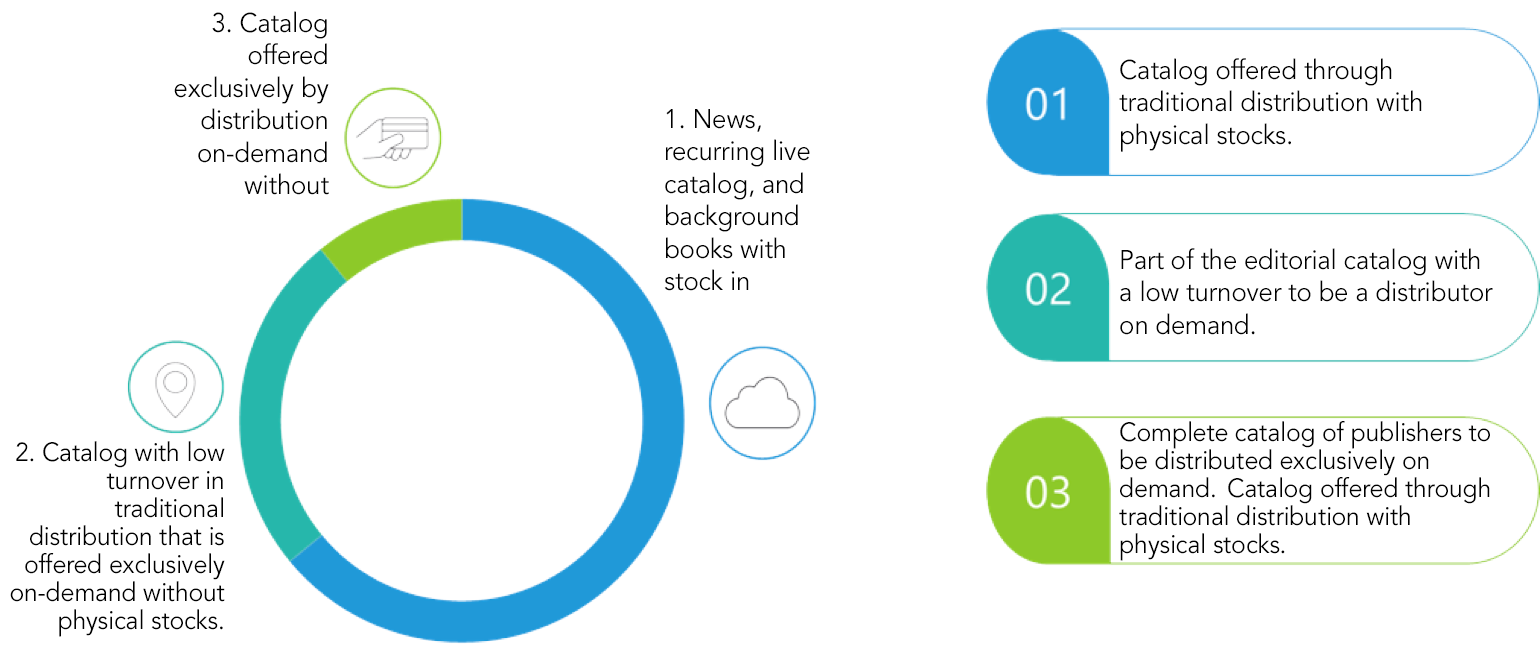 3. Catalog offered exclusively by distribution on-demand without

1. News, recurring live catalog, and background books with stock in

2. Catalog with low turnover in traditional distribution that is offered exclusively on-demand without physical stocks.

01 Catalog offered through traditional distribution with physical stocks.

02 Part of the editorial catalog with a low turnover to be a distributor on demand.

03 Complete catalog of publishers to be distributed exclusively on demand. Catalog offered through traditional distribution with physical stocks.